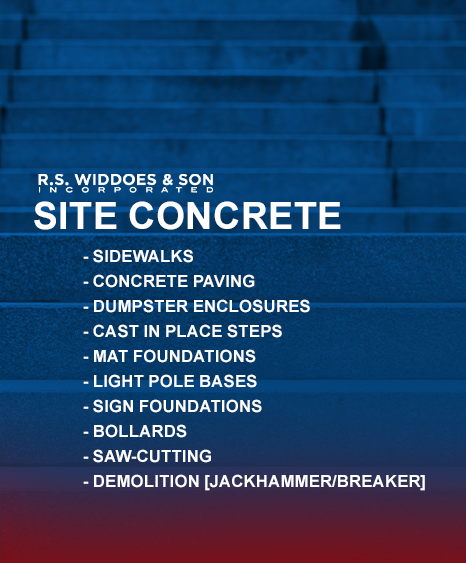 R.S. WIDDOES & SON
INCORPORATED

SITE CONCRETE

- SIDEWALKS
- CONCRETE PAVING
- DUMPSTER ENCLOSURES
- CAST IN PLACE STEPS
- MAT FOUNDATIONS
- LIGHT POLE BASES
- SIGN FOUNDATIONS
- BOLLARDS
- SAW-CUTTING
- DEMOLITION [JACKHAMMER/BREAKER]